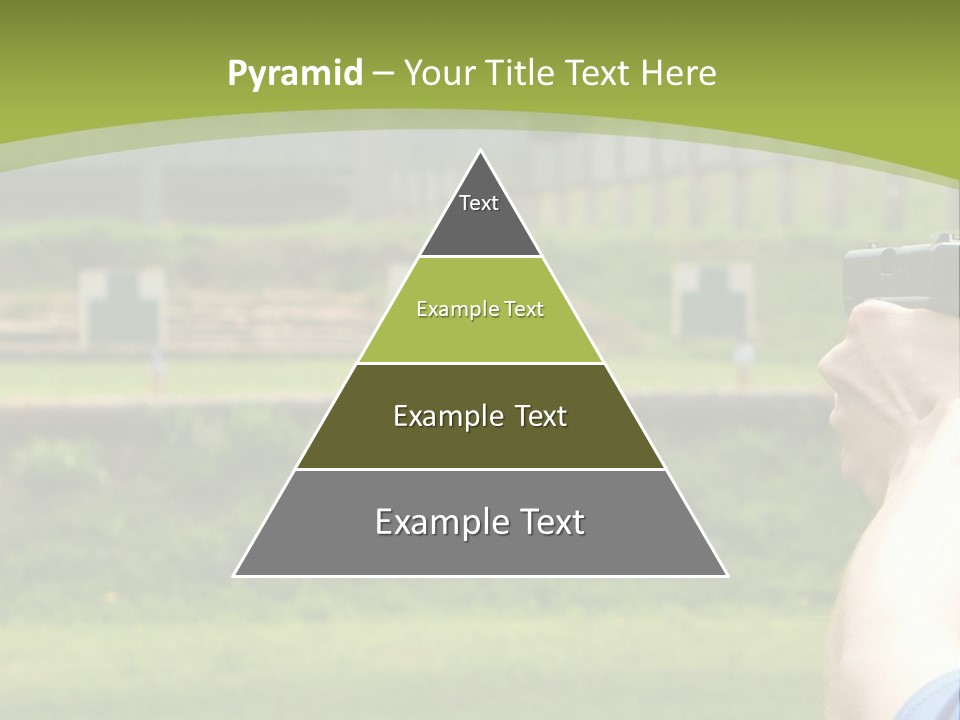 Pyramid – Your Title Text Here

Text

Example Text

Example Text

Example Text